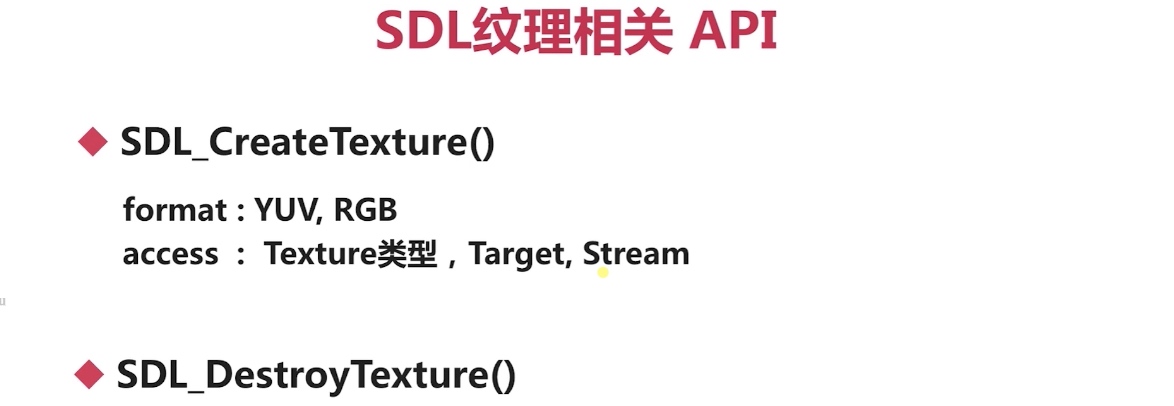 SDL纹理相关 API

◆ SDL_CreateTexture()

format : YUV, RGB
access : Texture类型，Target, Stream

◆ SDL_DestroyTexture()